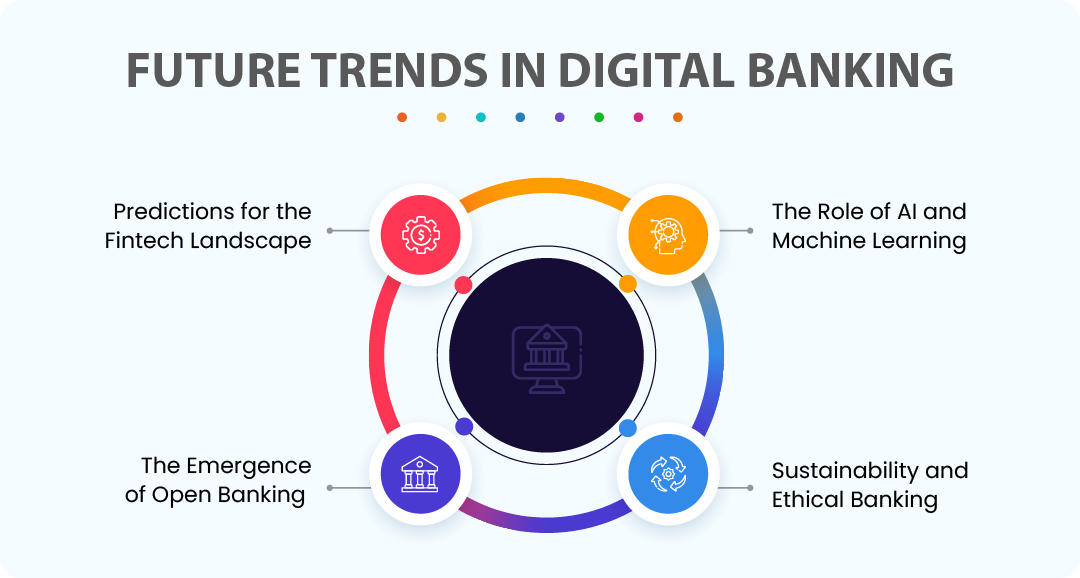 FUTURE TRENDS IN DIGITAL BANKING

Predictions for the Fintech Landscape

The Role of AI and Machine Learning

The Emergence of Open Banking

Sustainability and Ethical Banking